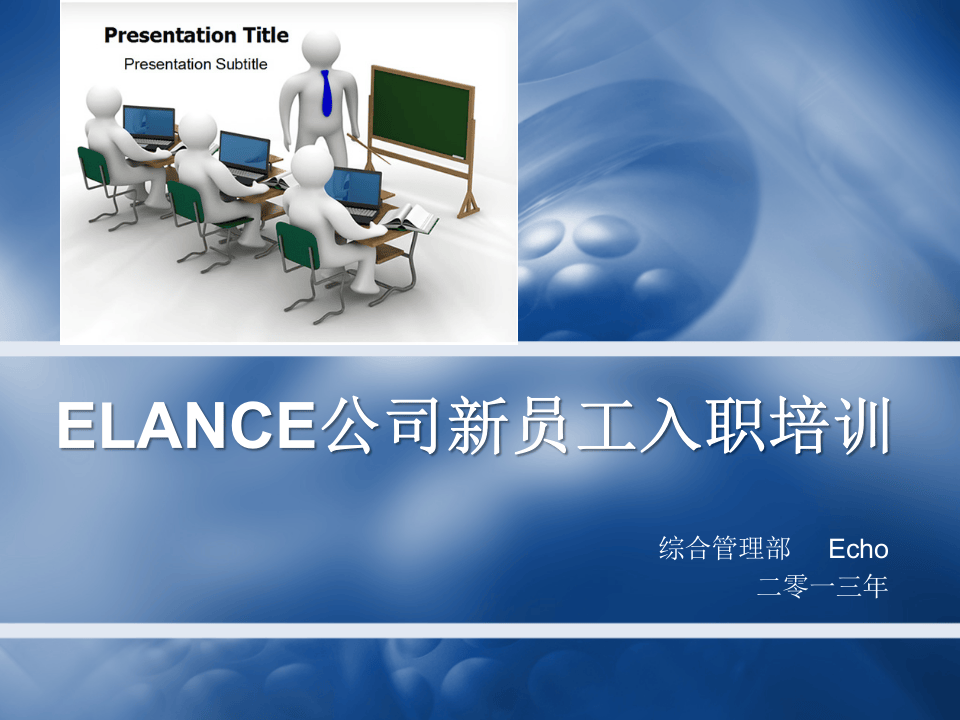 Presentation Title
Presentation Subtitle

ELANCE公司新员工入职培训

综合管理部 Echo
二零一三年